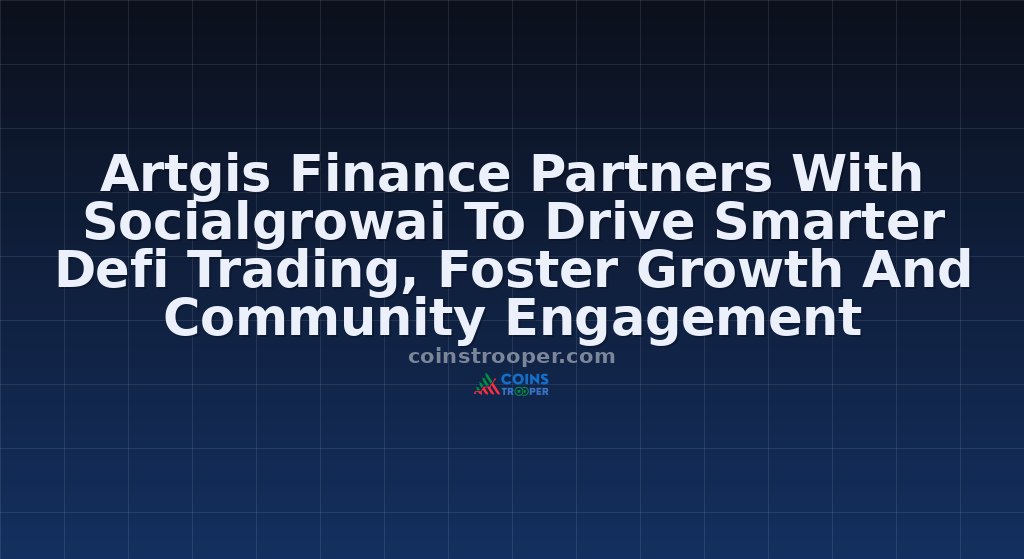 Artgis Finance Partners With Socialgrowai To Drive Smarter Defi Trading, Foster Growth And Community Engagement

coinstrooper.com

COINS TROOPER